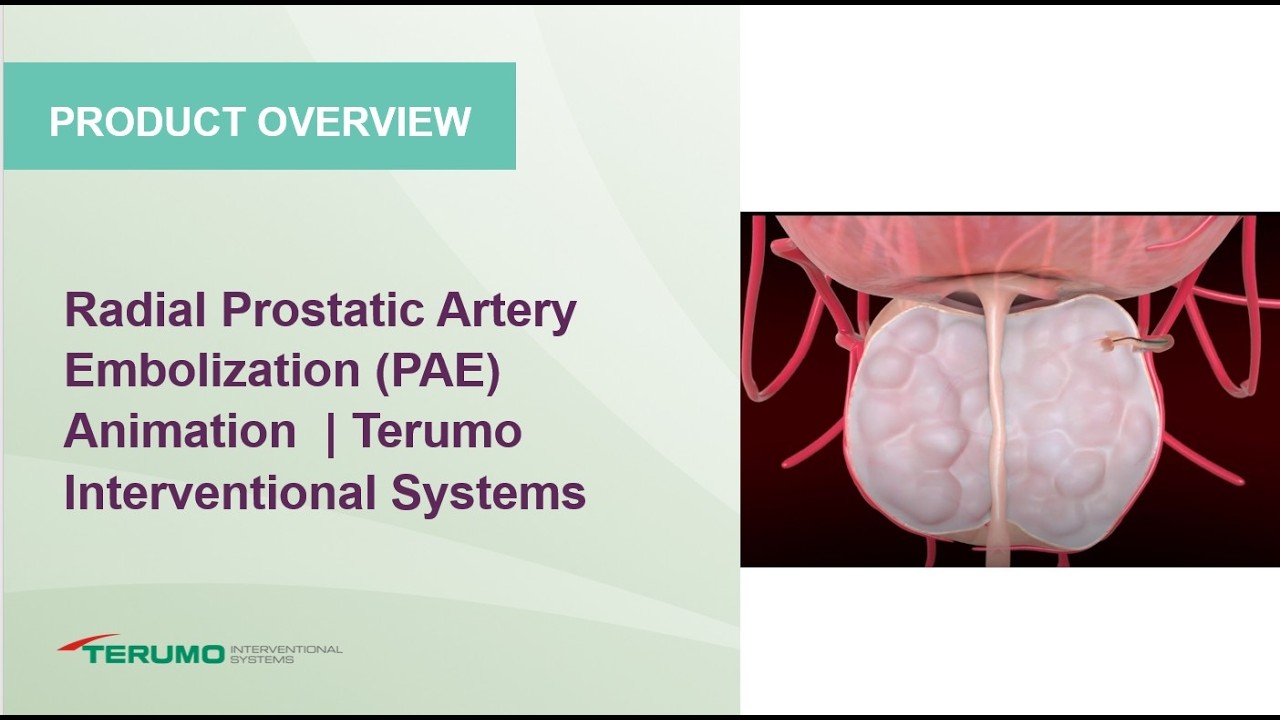 PRODUCT OVERVIEW

Radial Prostatic Artery Embolization (PAE) Animation | Terumo Interventional Systems

TERUMO INTERVENTIONAL SYSTEMS